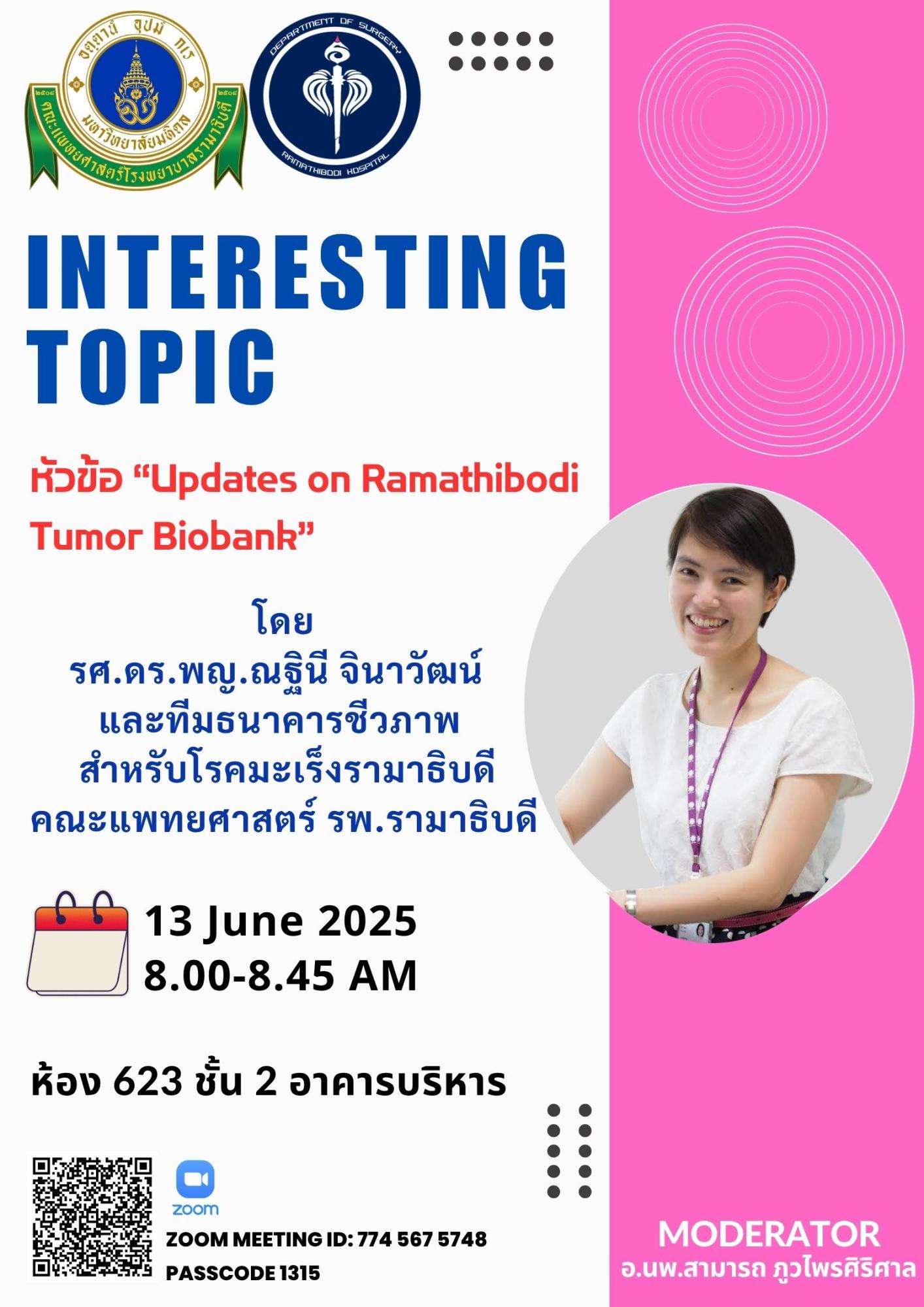 อตฺตานํ อุปมํ กเร
๒๕๐๘ ๒๕๐๘
มหาวิทยาลัยมหิดล
คณะแพทยศาสตร์โรงพยาบาลรามาธิบดี

DEPARTMENT OF SURGERY
RAMATHIBODI HOSPITAL

INTERESTING TOPIC

หัวข้อ “Updates on Ramathibodi Tumor Biobank”

โดย
รศ.ดร.พญ.ณฐินี จินาวัฒน์
และทีมธนาคารชีวภาพ
สำหรับโรคมะเร็งรามาธิบดี
คณะแพทยศาสตร์ รพ.รามาธิบดี

13 June 2025
8.00-8.45 AM

ห้อง 623 ชั้น 2 อาคารบริหาร

zoom
ZOOM MEETING ID: 774 567 5748
PASSCODE 1315

MODERATOR
อ.นพ.สามารถ ภูวไพรศิริศาล